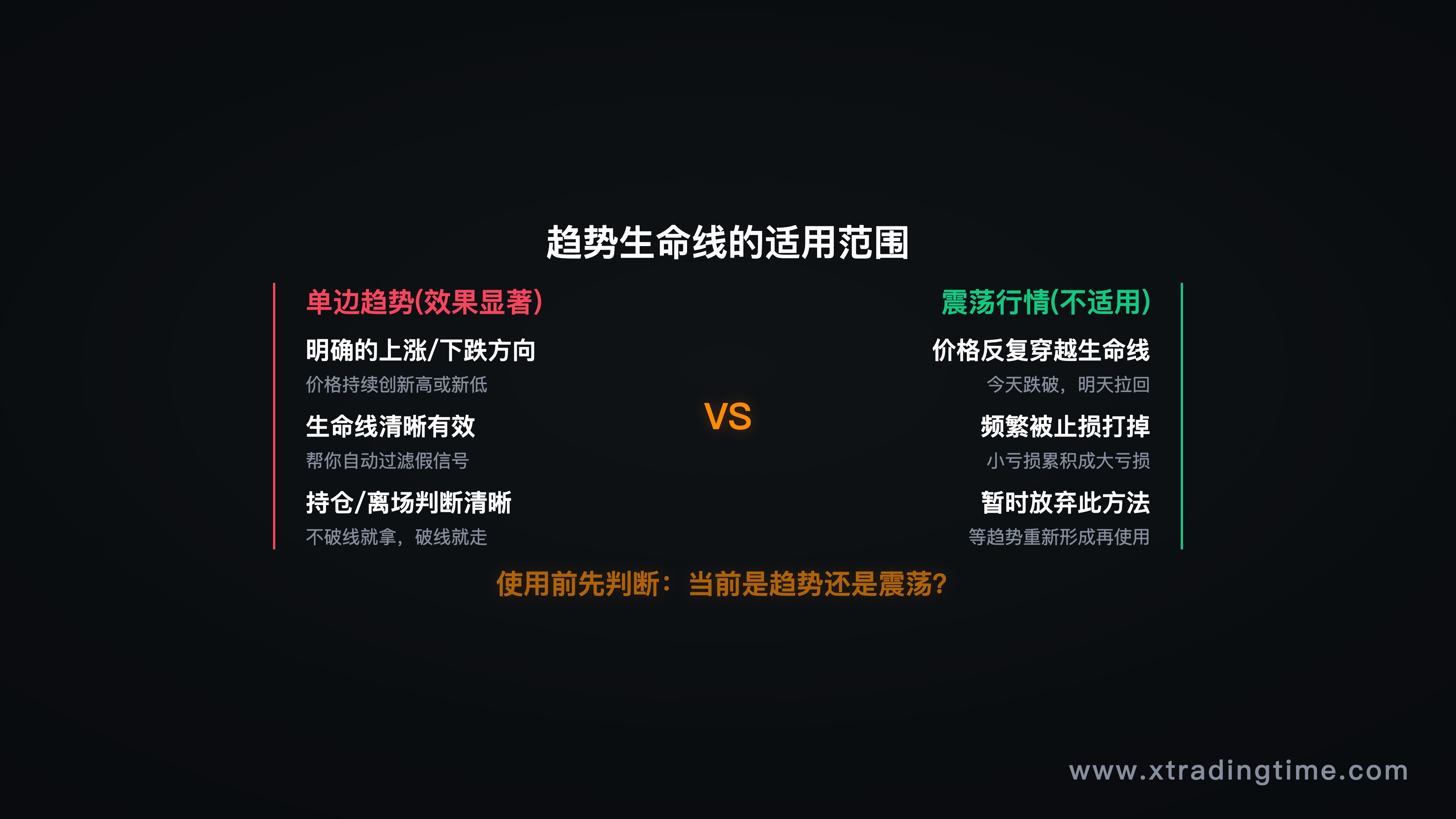 趋势生命线的适用范围

单边趋势(效果显著)

明确的上涨/下跌方向

价格持续创新高或新低

生命线清晰有效

帮你自动过滤假信号

持仓/离场判断清晰

不破线就拿，破线就走

VS

震荡行情(不适用)

价格反复穿越生命线

今天跌破，明天拉回

频繁被止损打掉

小亏损累积成大亏损

暂时放弃此方法

等趋势重新形成再使用

使用前先判断：当前是趋势还是震荡?

www.xtradingtime.com